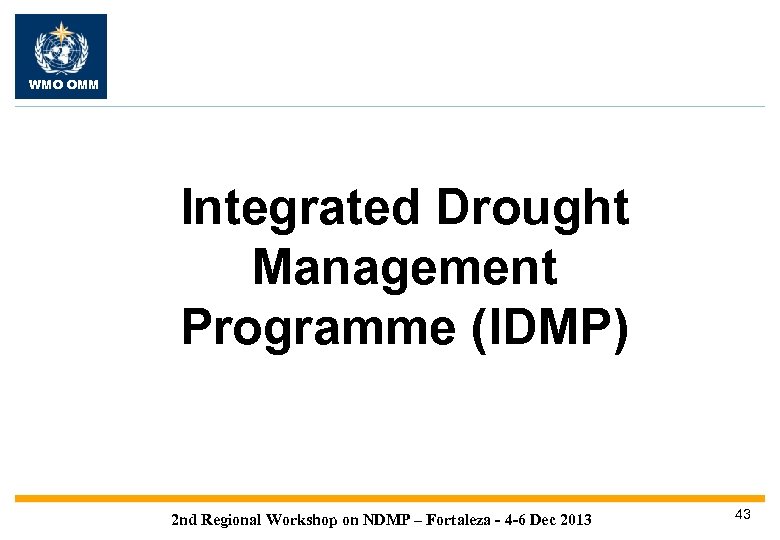 WMO OMM

Integrated Drought Management Programme (IDMP)

2nd Regional Workshop on NDMP – Fortaleza - 4-6 Dec 2013

43